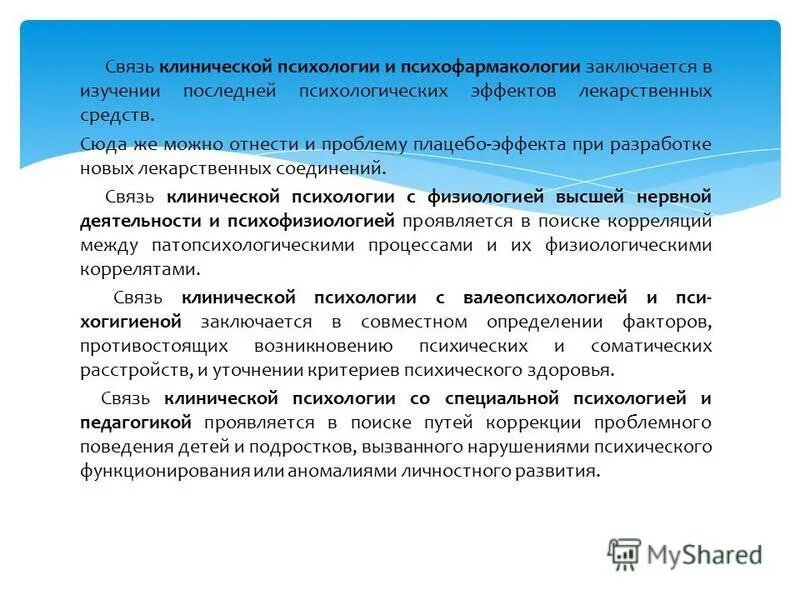 Связь клинической психологии и психофармакологии заключается в изучении последней психологических эффектов лекарственных средств.

Сюда же можно отнести и проблему плацебо-эффекта при разработке новых лекарственных соединений.

Связь клинической психологии с физиологией высшей нервной деятельности и психофизиологией проявляется в поиске корреляций между патопсихологическими процессами и их физиологическими коррелятами.

Связь клинической психологии с валеопсихологией и психогигиеной заключается в совместном определении факторов, противостоящих возникновению психических и соматических расстройств, и уточнении критериев психического здоровья.

Связь клинической психологии со специальной психологией и педагогикой проявляется в поиске путей коррекции проблемного поведения детей и подростков, вызванного нарушениями психического функционирования или аномалиями личностного развития.

MyShared